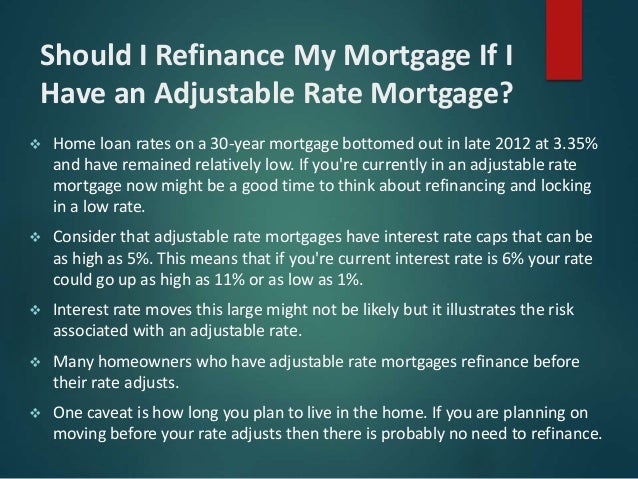 Should I Refinance My Mortgage If I Have an Adjustable Rate Mortgage?

❖ Home loan rates on a 30-year mortgage bottomed out in late 2012 at 3.35% and have remained relatively low. If you're currently in an adjustable rate mortgage now might be a good time to think about refinancing and locking in a low rate.

❖ Consider that adjustable rate mortgages have interest rate caps that can be as high as 5%. This means that if you're current interest rate is 6% your rate could go up as high as 11% or as low as 1%.

❖ Interest rate moves this large might not be likely but it illustrates the risk associated with an adjustable rate.

❖ Many homeowners who have adjustable rate mortgages refinance before their rate adjusts.

❖ One caveat is how long you plan to live in the home. If you are planning on moving before your rate adjusts then there is probably no need to refinance.